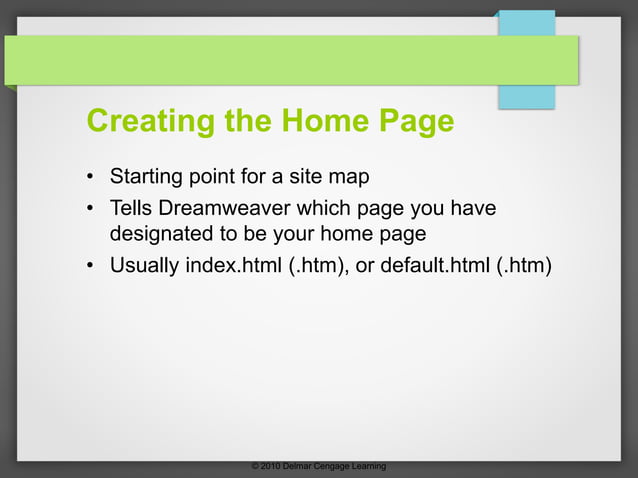 Creating the Home Page

• Starting point for a site map
• Tells Dreamweaver which page you have designated to be your home page
• Usually index.html (.htm), or default.html (.htm)

© 2010 Delmar Cengage Learning